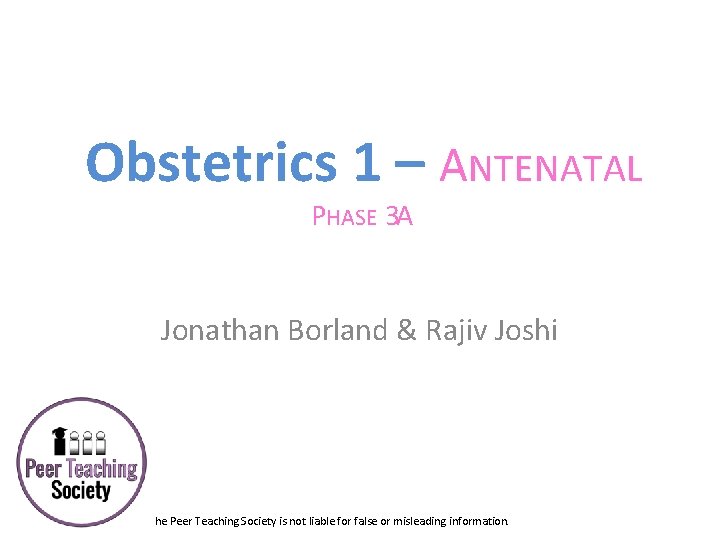 Obstetrics 1 – ANTENATAL

PHASE 3A

Jonathan Borland & Rajiv Joshi

Peer Teaching Society

he Peer Teaching Society is not liable for false or misleading information.